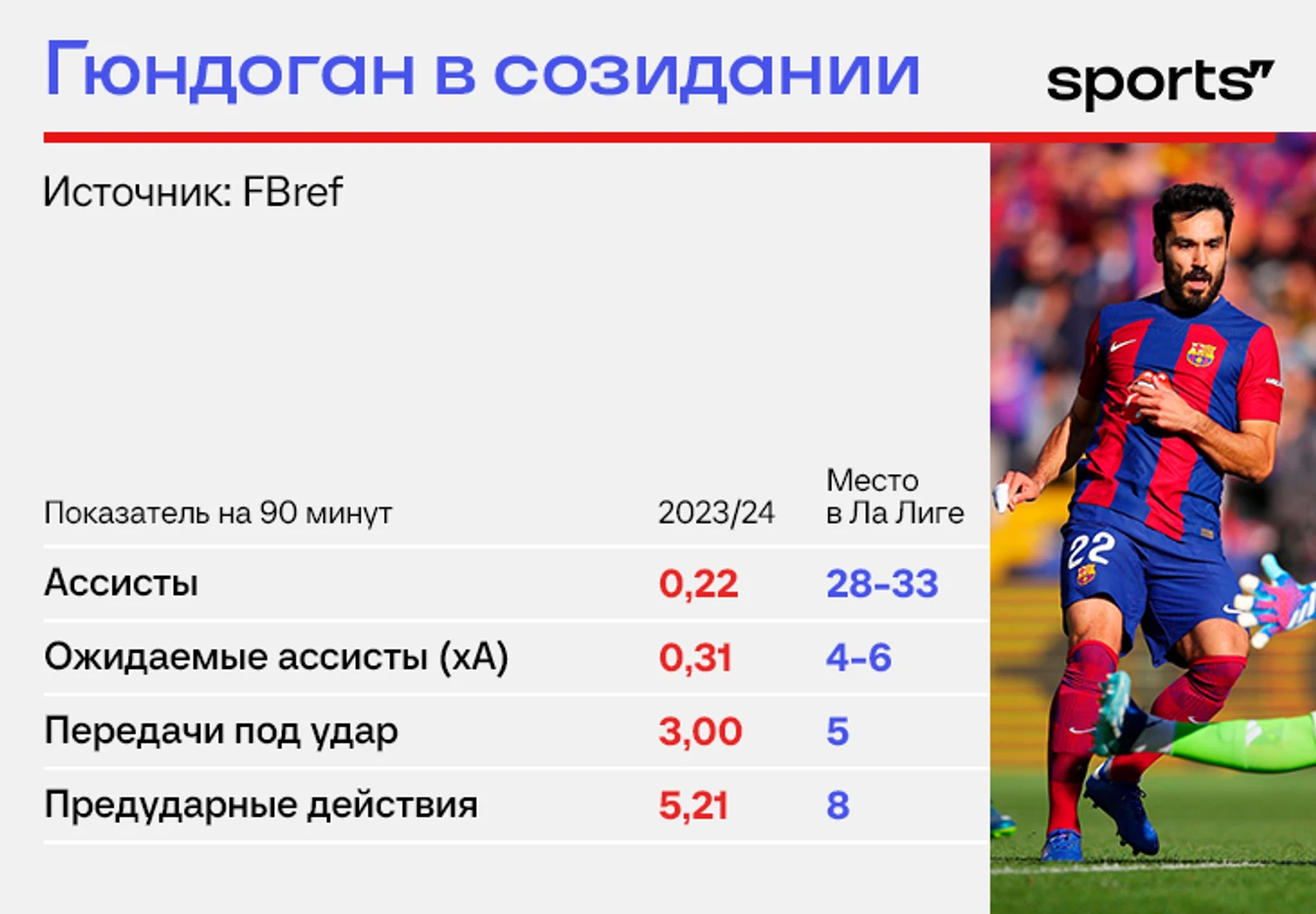 Гюндоган в созидании

sports

Источник: FBref

| Показатель на 90 минут | 2023/24 | Место в Ла Лиге |
|---|---|---|
| Ассисты | 0,22 | 28-33 |
| Ожидаемые ассисты (xA) | 0,31 | 4-6 |
| Передачи под удар | 3,00 | 5 |
| Предударные действия | 5,21 | 8 |

22